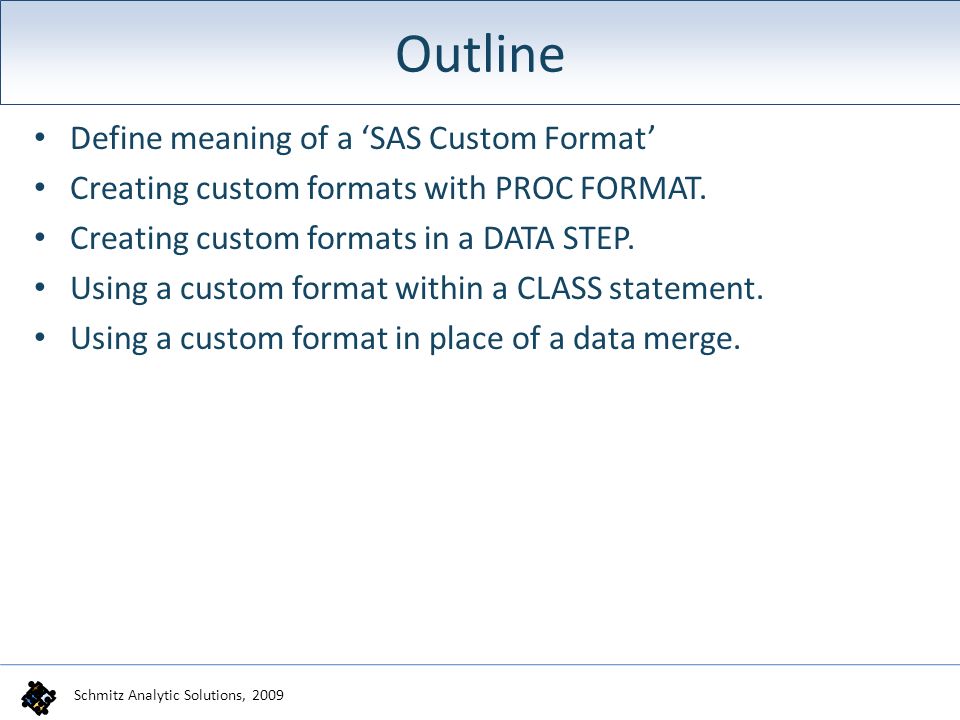 Outline

• Define meaning of a ‘SAS Custom Format’
• Creating custom formats with PROC FORMAT.
• Creating custom formats in a DATA STEP.
• Using a custom format within a CLASS statement.
• Using a custom format in place of a data merge.

Schmitz Analytic Solutions, 2009